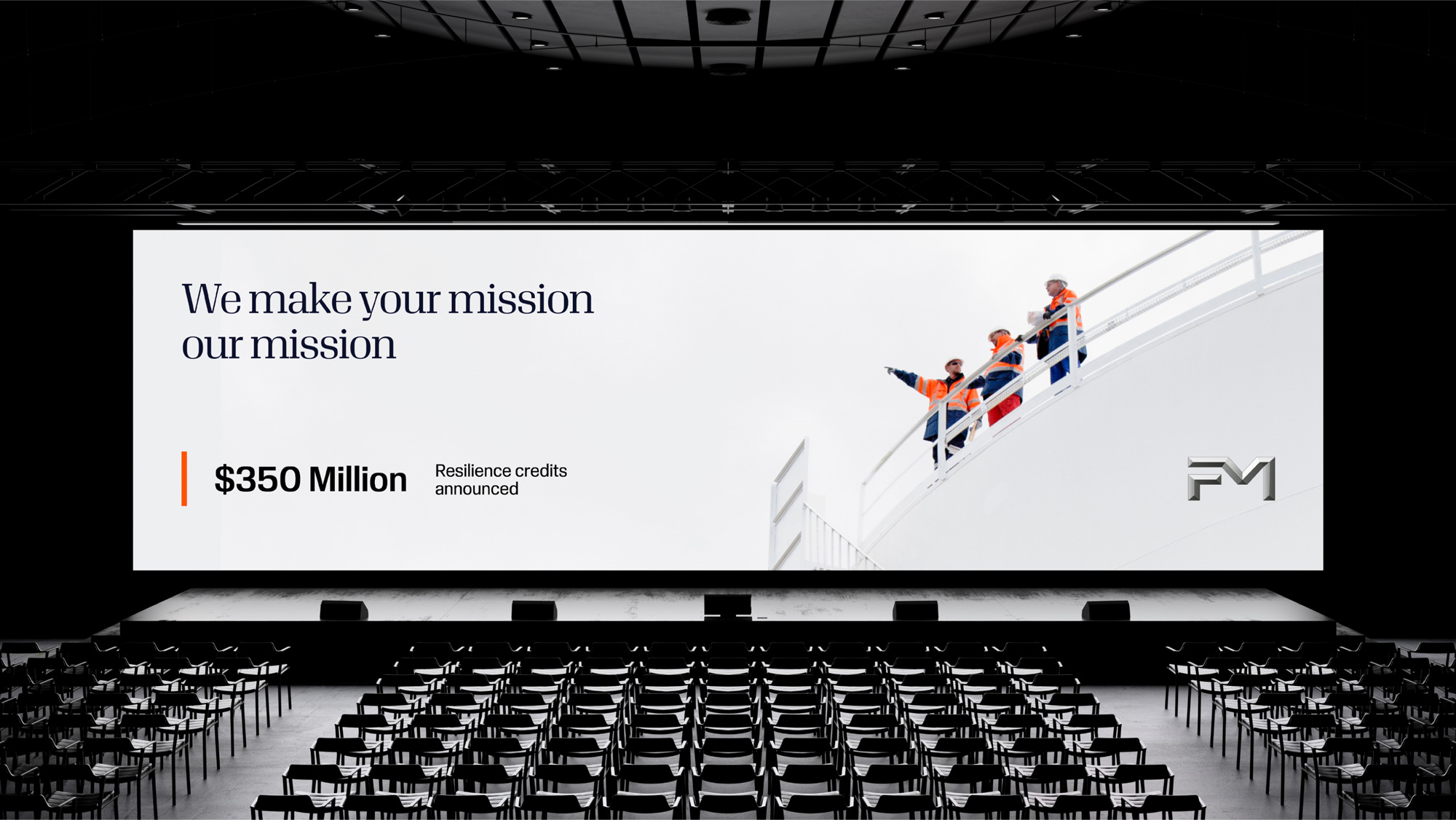 We make your mission our mission

$350 Million

Resilience credits announced

FM